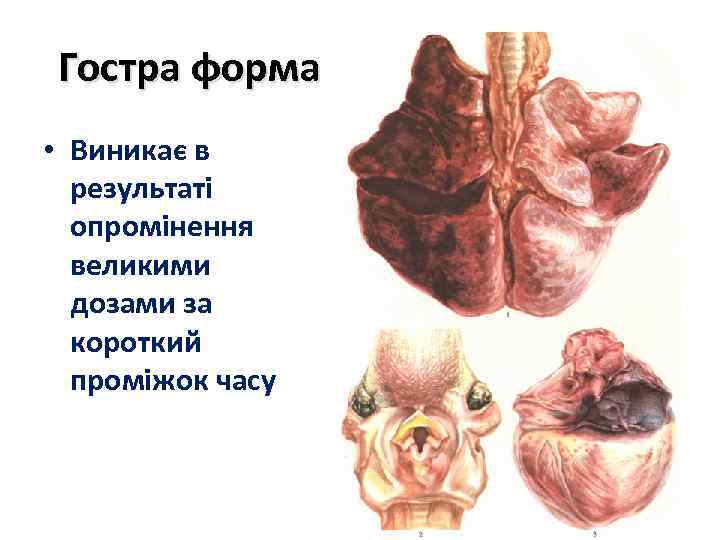 Гостра форма

• Виникає в результаті опромінення великими дозами за короткий проміжок часу

1

2

3